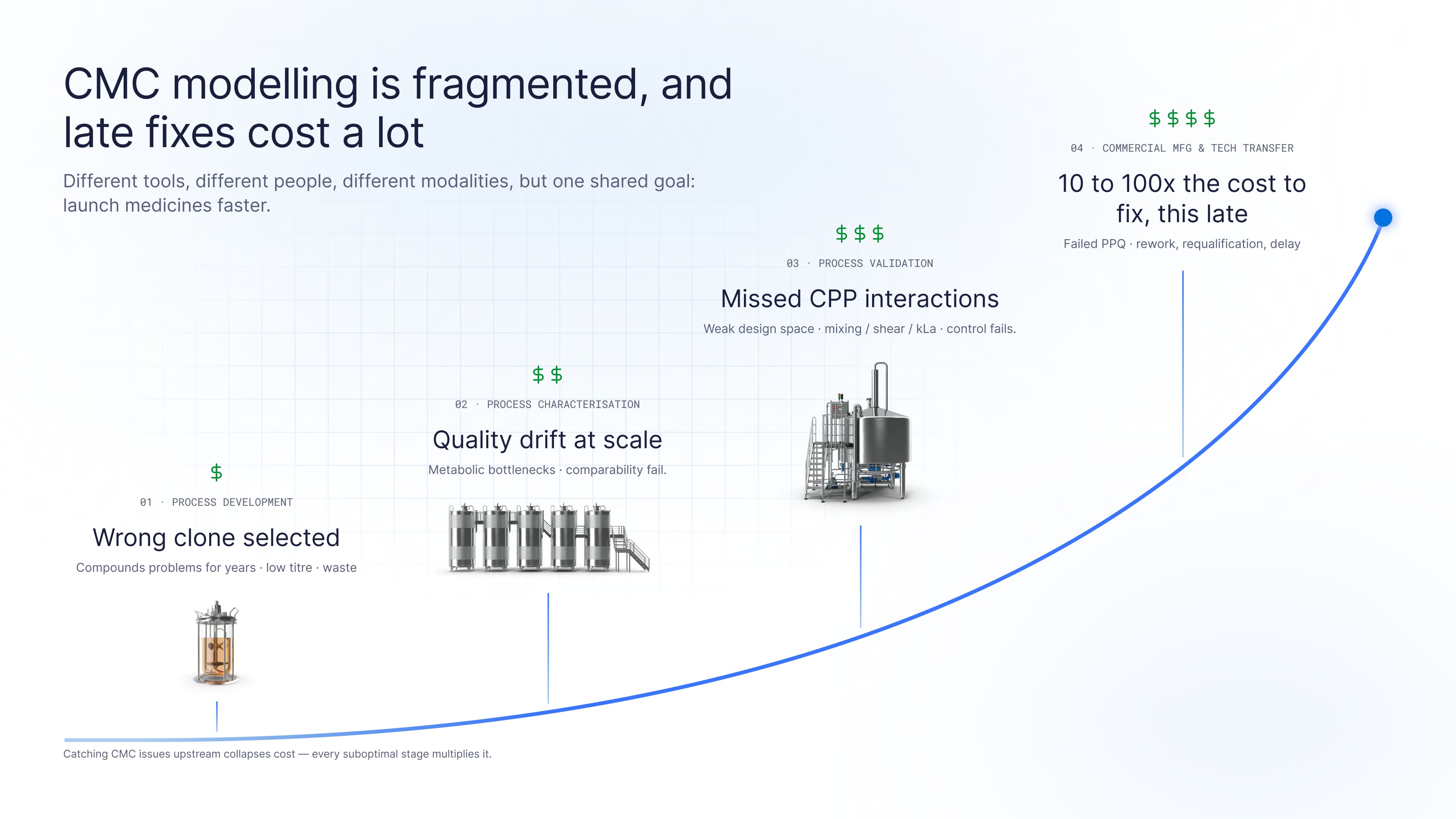 CMC modelling is fragmented, and late fixes cost a lot

Different tools, different people, different modalities, but one shared goal: launch medicines faster.

$

01 · PROCESS DEVELOPMENT

Wrong clone selected

Compounds problems for years · low titre · waste

$ $

02 · PROCESS CHARACTERISATION

Quality drift at scale

Metabolic bottlenecks · comparability fail.

$ $ $

03 · PROCESS VALIDATION

Missed CPP interactions

Weak design space · mixing / shear / kLa · control fails.

$ $ $ $

04 · COMMERCIAL MFG & TECH TRANSFER

10 to 100x the cost to fix, this late

Failed PPQ · rework, requalification, delay

Catching CMC issues upstream collapses cost — every suboptimal stage multiplies it.